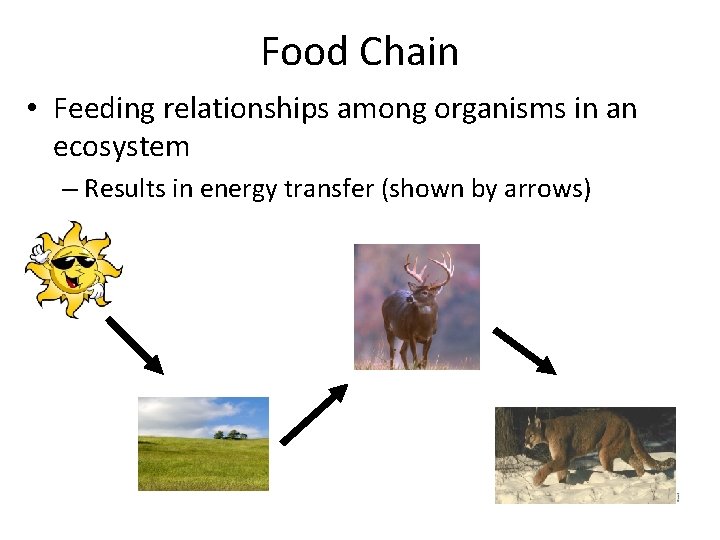 Food Chain

• Feeding relationships among organisms in an ecosystem

– Results in energy transfer (shown by arrows)